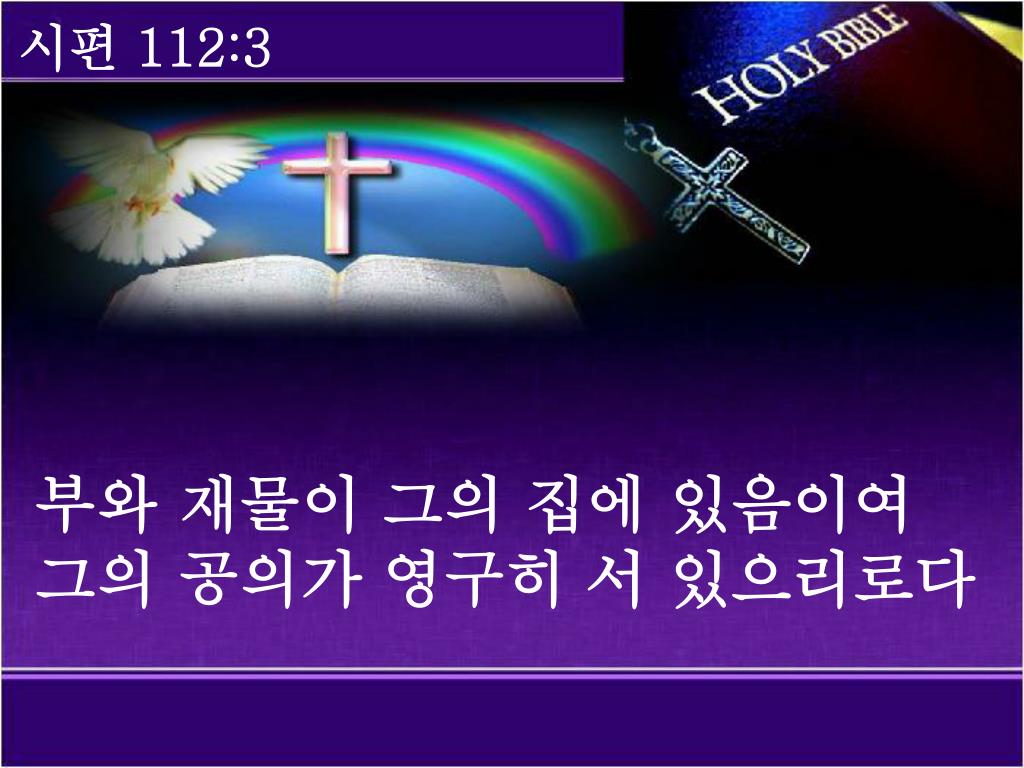 시편 112:3

HOLY BIBLE

부와 재물이 그의 집에 있음이여 그의 공의가 영구히 서 있으리로다